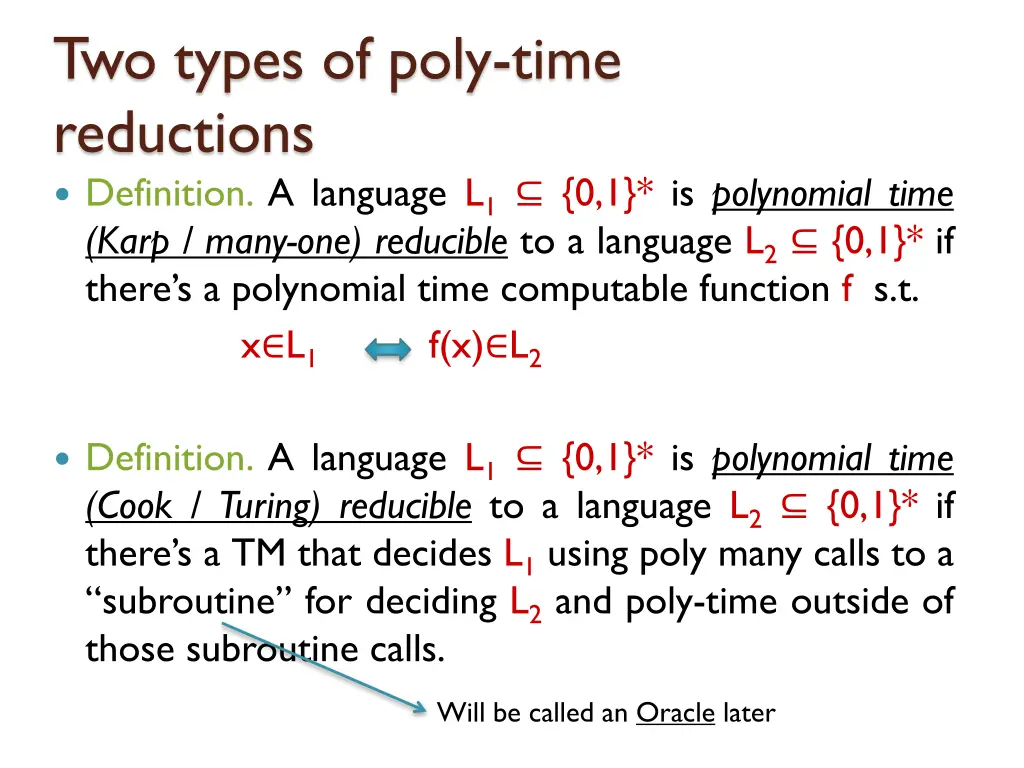 Two types of poly-time reductions

Definition. A language $L_1 \subseteq \{0,1\}^*$ is polynomial time (Karp / many-one) reducible to a language $L_2 \subseteq \{0,1\}^*$ if there's a polynomial time computable function f s.t.

$x \in L_1 \Leftrightarrow f(x) \in L_2$

Definition. A language $L_1 \subseteq \{0,1\}^*$ is polynomial time (Cook / Turing) reducible to a language $L_2 \subseteq \{0,1\}^*$ if there's a TM that decides $L_1$ using poly many calls to a "subroutine" for deciding $L_2$ and poly-time outside of those subroutine calls.

Will be called an Oracle later